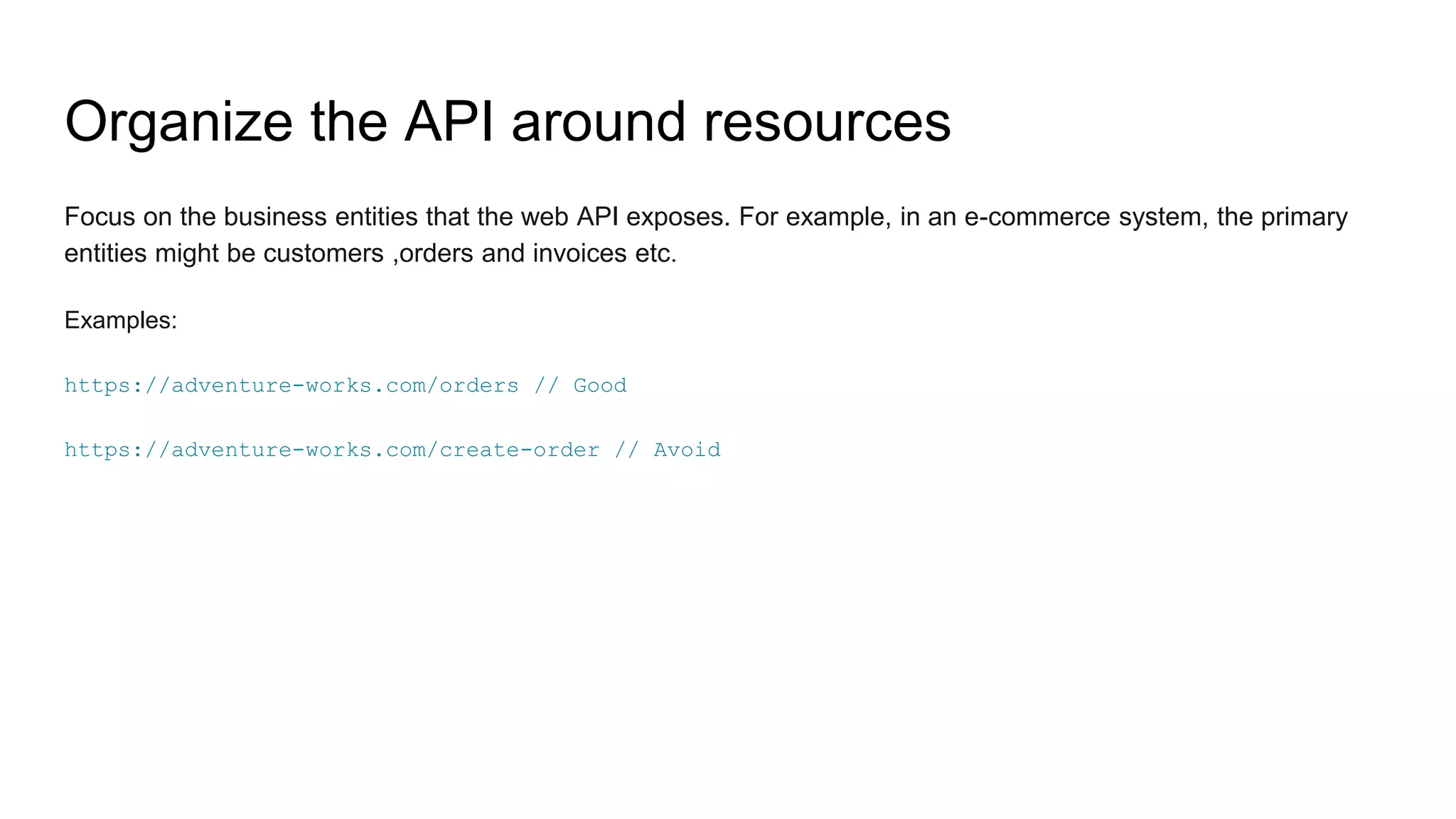 Organize the API around resources

Focus on the business entities that the web API exposes. For example, in an e-commerce system, the primary entities might be customers ,orders and invoices etc.

Examples:

https://adventure-works.com/orders // Good

https://adventure-works.com/create-order // Avoid